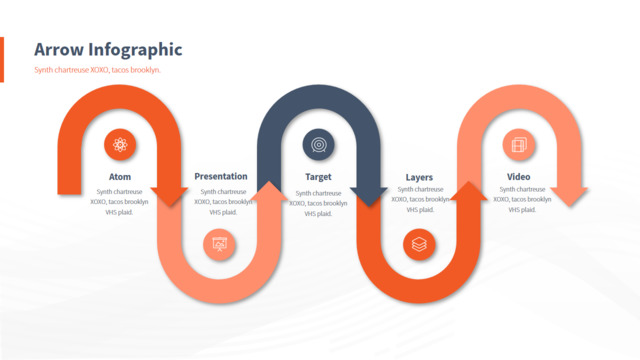 Arrow Infographic

Synth chartreuse XOXO, tacos brooklyn.

Atom

Synth chartreuse XOXO, tacos brooklyn VHS plaid.

Presentation

Synth chartreuse XOXO, tacos brooklyn VHS plaid.

Target

Synth chartreuse XOXO, tacos brooklyn VHS plaid.

Layers

Synth chartreuse XOXO, tacos brooklyn VHS plaid.

Video

Synth chartreuse XOXO, tacos brooklyn VHS plaid.